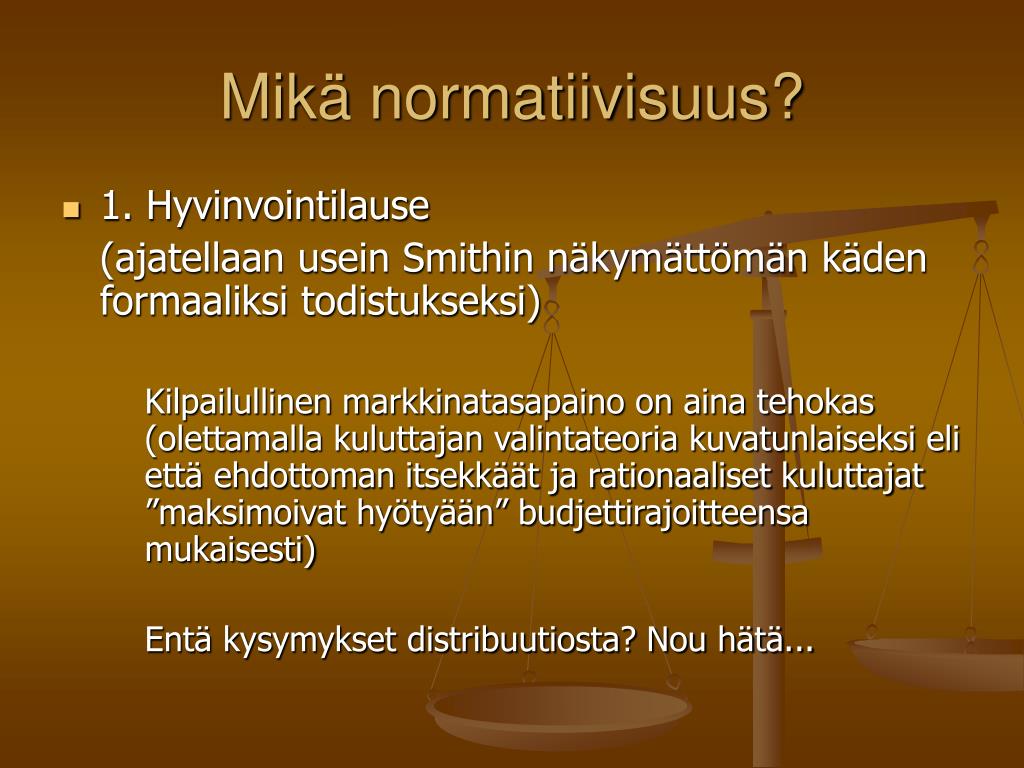 Mikä normatiivisuus?

1. Hyvinvointilause
(ajatellaan usein Smithin näkymättömän käden formaaliksi todistukseksi)

Kilpailullinen markkinatasapaino on aina tehokas (olettamalla kuluttajan valintateoria kuvatunlaiseksi eli että ehdottoman itsekkäät ja rationaaliset kuluttajat ”maksimoivat hyötyään” budjettirajoitteensa mukaisesti)

Entä kysymykset distribuutiosta? Nou hätä...